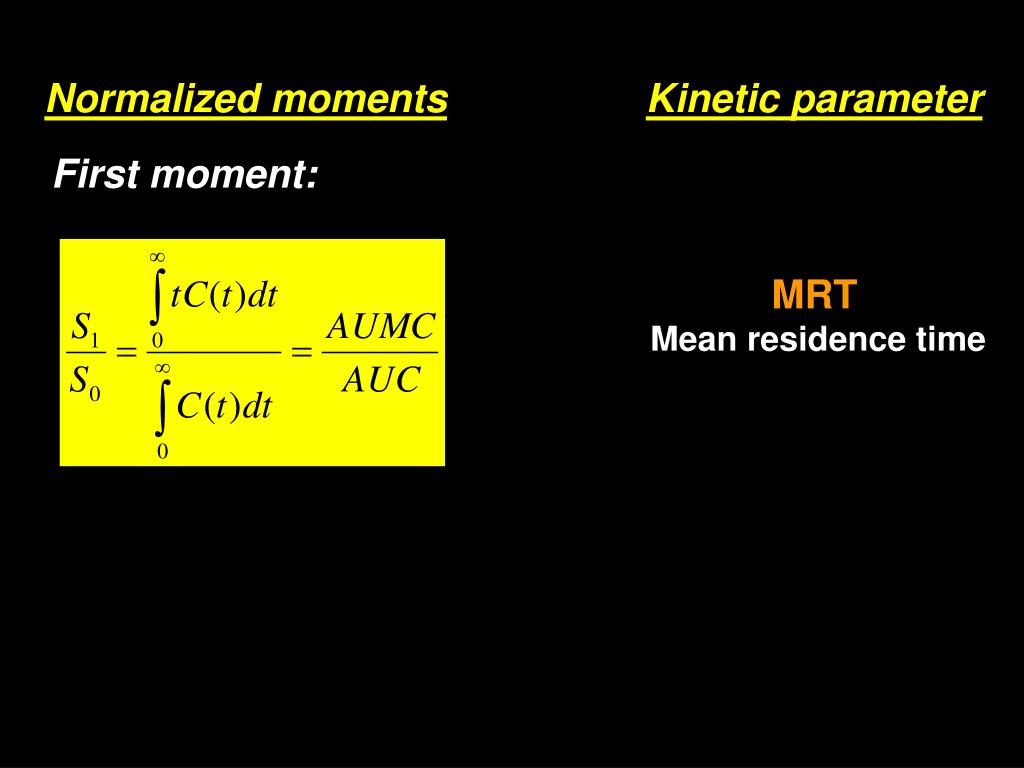 Normalized moments

Kinetic parameter

First moment:

$\frac{S_1}{S_0} = \frac{\int_0^\infty tC(t)dt}{\int_0^\infty C(t)dt} = \frac{AUMC}{AUC}$

MRT
Mean residence time